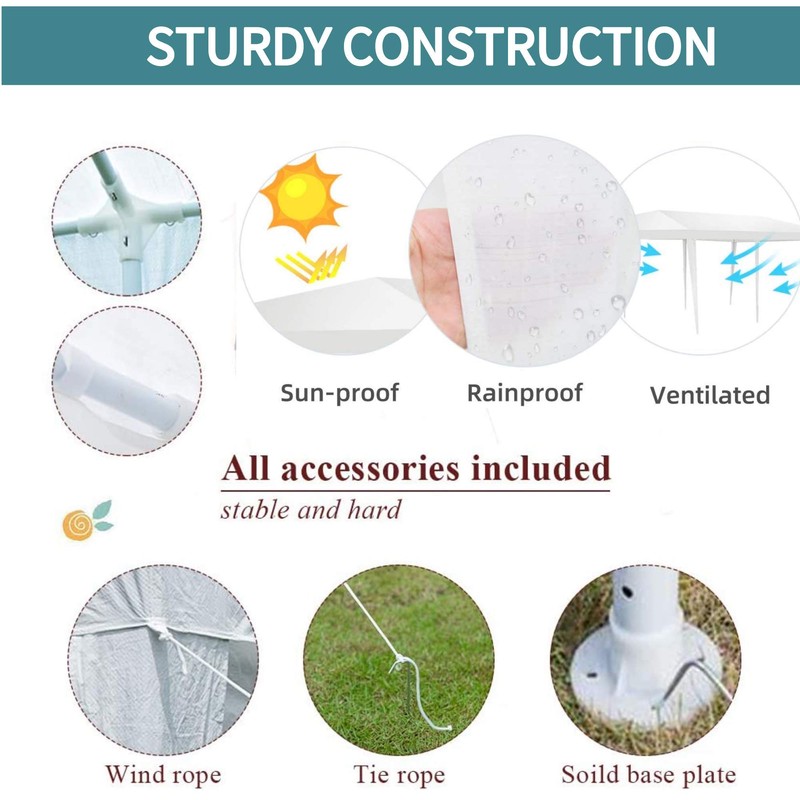 STURDY CONSTRUCTION

Sun-proof

Rainproof

Ventilated

All accessories included

stable and hard

Wind rope

Tie rope

Soild base plate